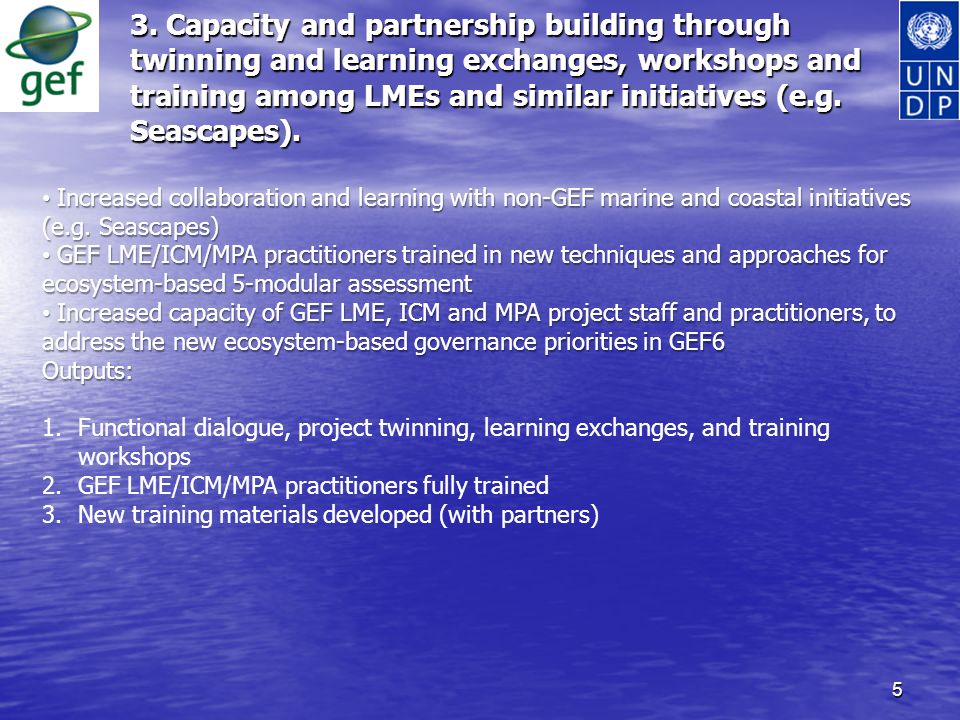 gef

3. Capacity and partnership building through twinning and learning exchanges, workshops and training among LMEs and similar initiatives (e.g. Seascapes).

U N
D P

• Increased collaboration and learning with non-GEF marine and coastal initiatives (e.g. Seascapes)
• GEF LME/ICM/MPA practitioners trained in new techniques and approaches for ecosystem-based 5-modular assessment
• Increased capacity of GEF LME, ICM and MPA project staff and practitioners, to address the new ecosystem-based governance priorities in GEF6
Outputs:

1. Functional dialogue, project twinning, learning exchanges, and training workshops
2. GEF LME/ICM/MPA practitioners fully trained
3. New training materials developed (with partners)

5